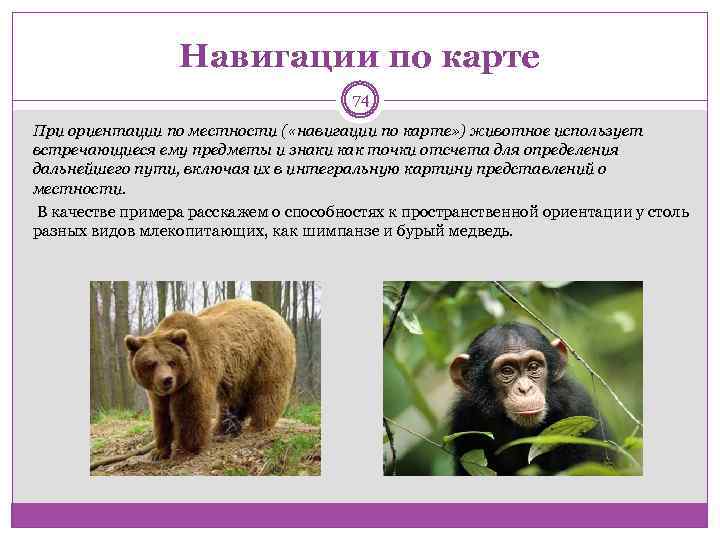 Навигации по карте

74

При ориентации по местности («навигации по карте») животное использует встречающиеся ему предметы и знаки как точки отсчета для определения дальнейшего пути, включая их в интегральную картину представлений о местности.

В качестве примера расскажем о способностях к пространственной ориентации у столь разных видов млекопитающих, как шимпанзе и бурый медведь.